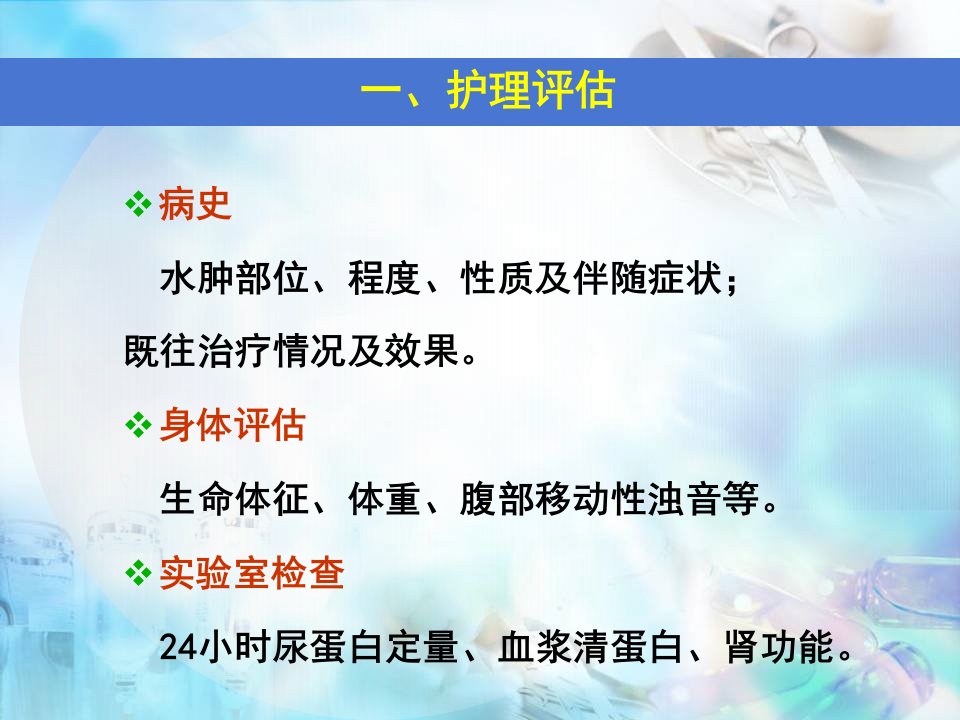 一、护理评估

❖ 病史

水肿部位、程度、性质及伴随症状；既往治疗情况及效果。

❖ 身体评估

生命体征、体重、腹部移动性浊音等。

❖ 实验室检查

24小时尿蛋白定量、血浆清蛋白、肾功能。